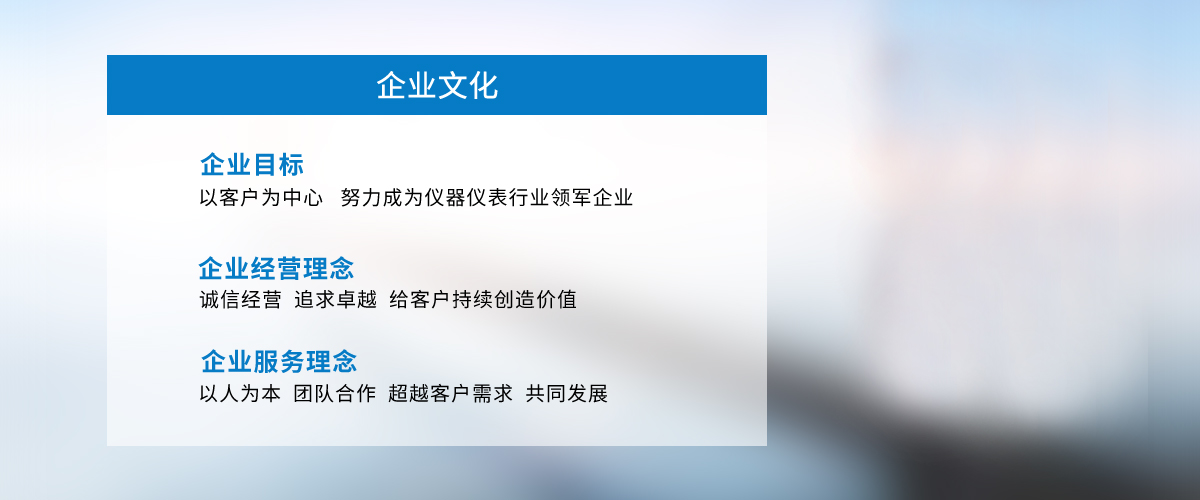 企业文化

企业目标
以客户为中心 努力成为仪器仪表行业领军企业

企业经营理念
诚信经营 追求卓越 给客户持续创造价值

企业服务理念
以人为本 团队合作 超越客户需求 共同发展